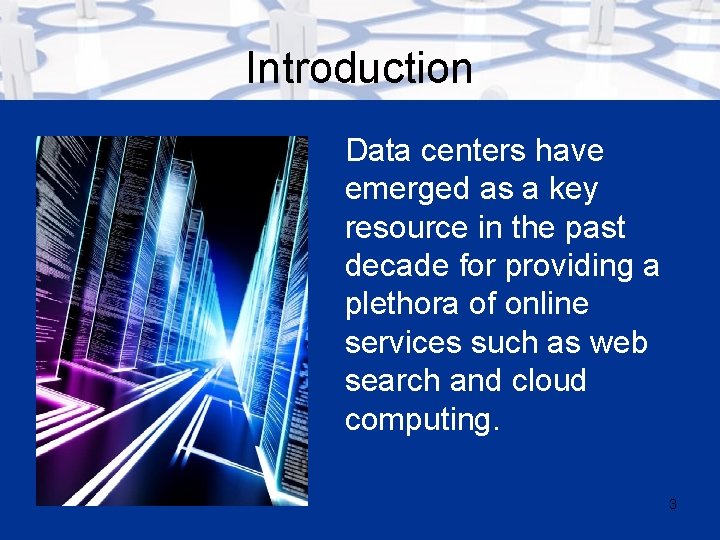 Introduction

Data centers have emerged as a key resource in the past decade for providing a plethora of online services such as web search and cloud computing.

3